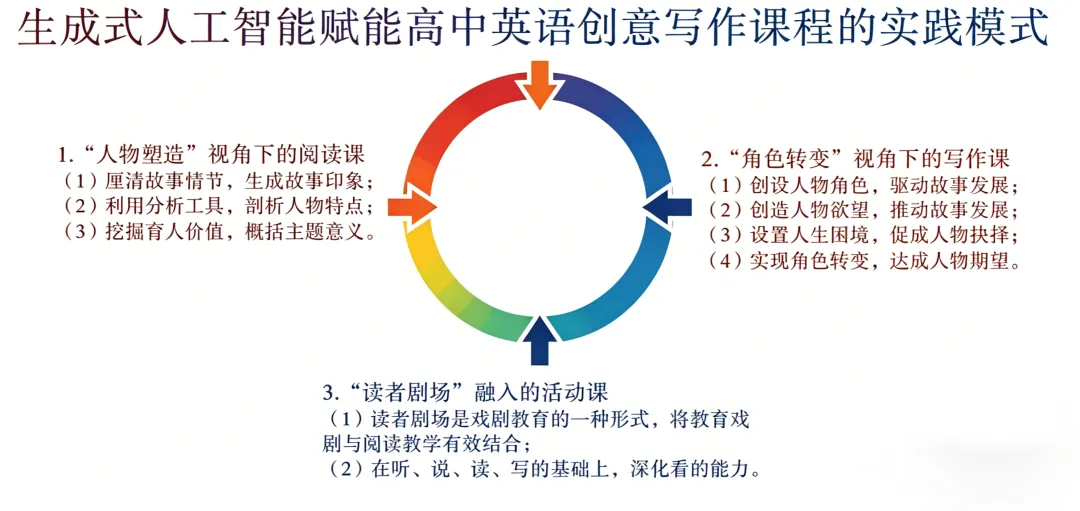 生成式人工智能赋能高中英语创意写作课程的实践模式

1.“人物塑造”视角下的阅读课
（1）厘清故事情节，生成故事印象；
（2）利用分析工具，剖析人物特点；
（3）挖掘育人价值，概括主题意义。

2.“角色转变”视角下的写作课
（1）创设人物角色，驱动故事发展；
（2）创造人物欲望，推动故事发展；
（3）设置人生困境，促成人物抉择；
（4）实现角色转变，达成人物期望。

3.“读者剧场”融入的活动课
（1）读者剧场是戏剧教育的一种形式，将教育戏剧与阅读教学有效结合；
（2）在听、说、读、写的基础上，深化看的能力。